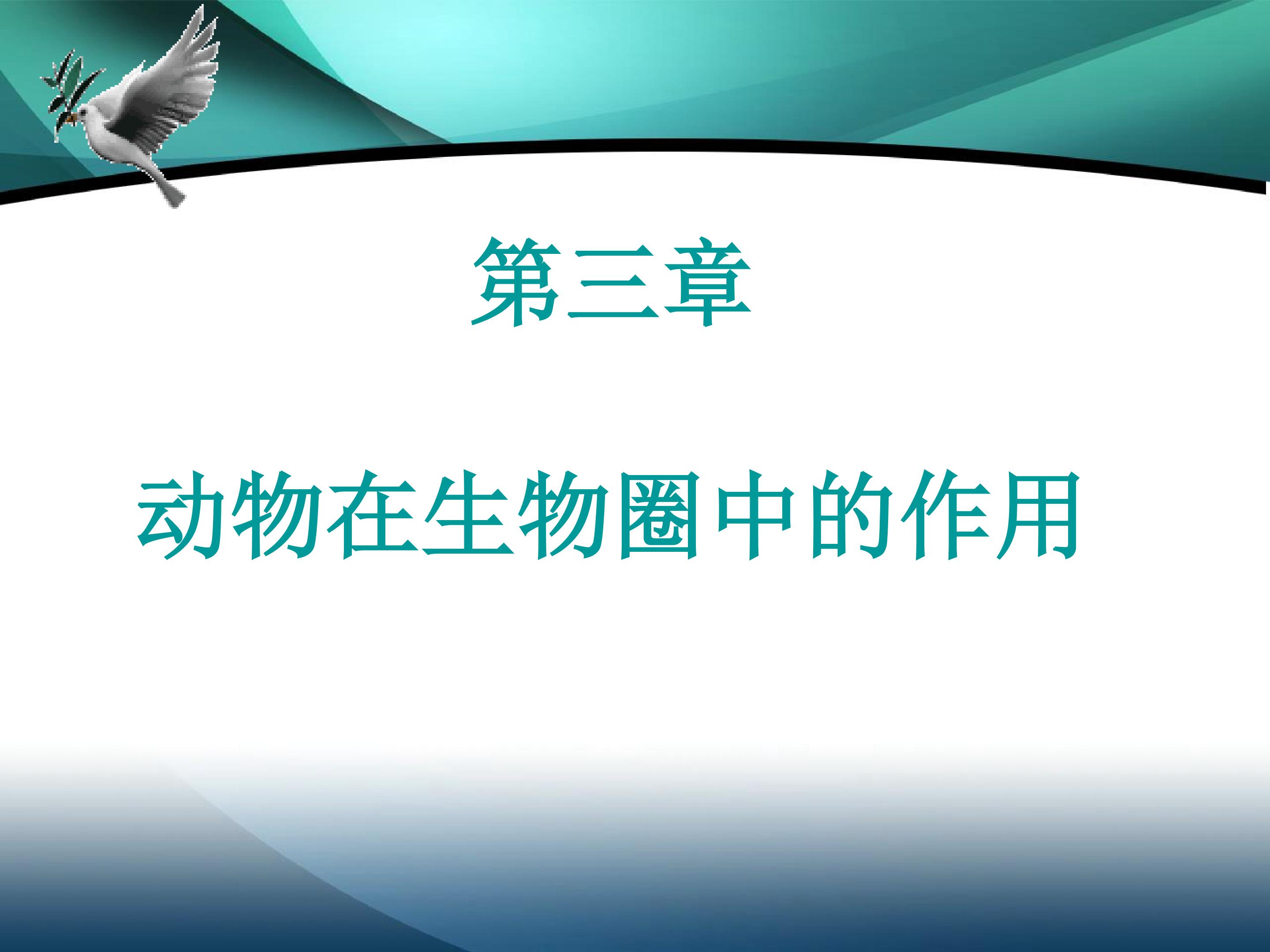 第三章

动物在生物圈中的作用